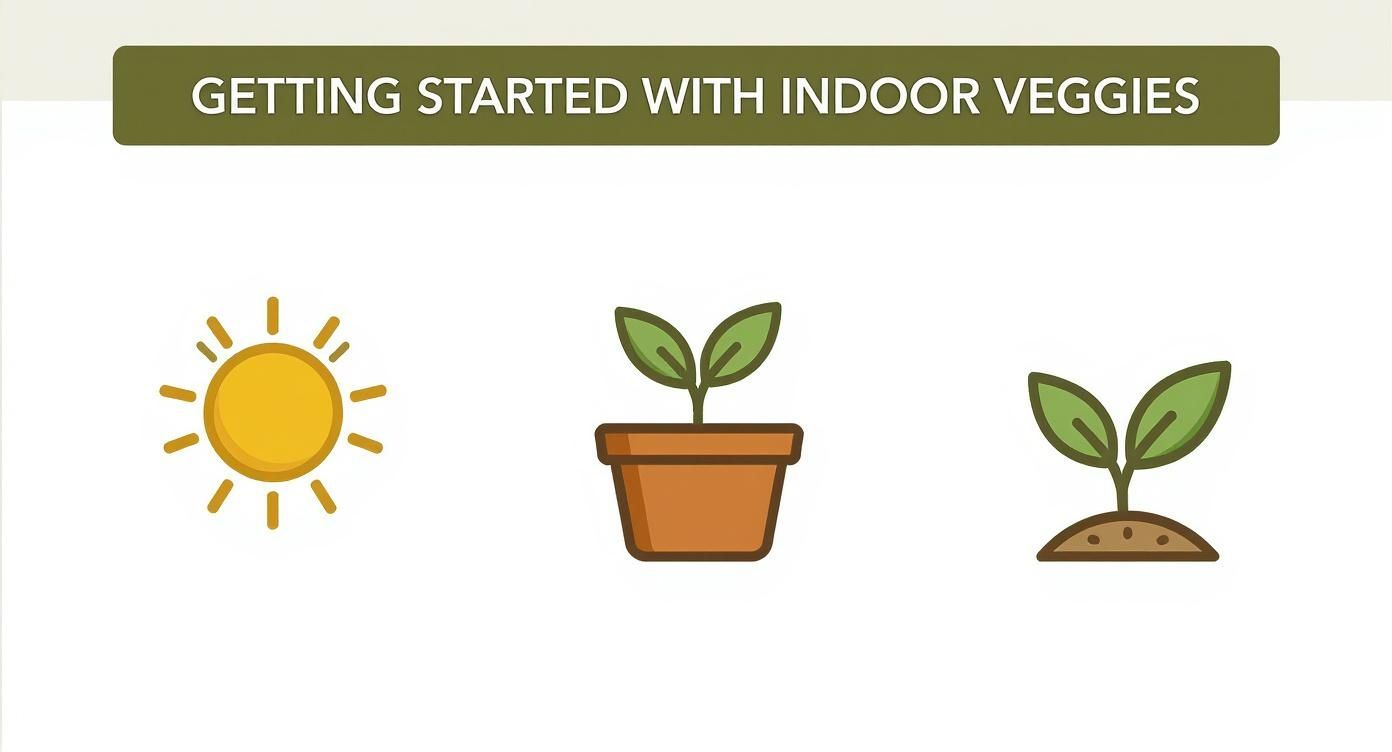 GETTING STARTED WITH INDOOR VEGGIES